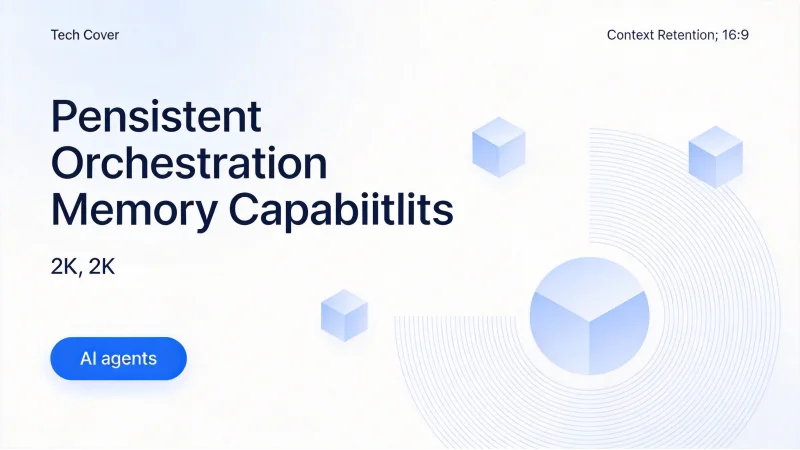 Tech Cover

Context Retention; 16:9

Pensistent Orchestration Memory Capabiitlits

2K, 2K

AI agents